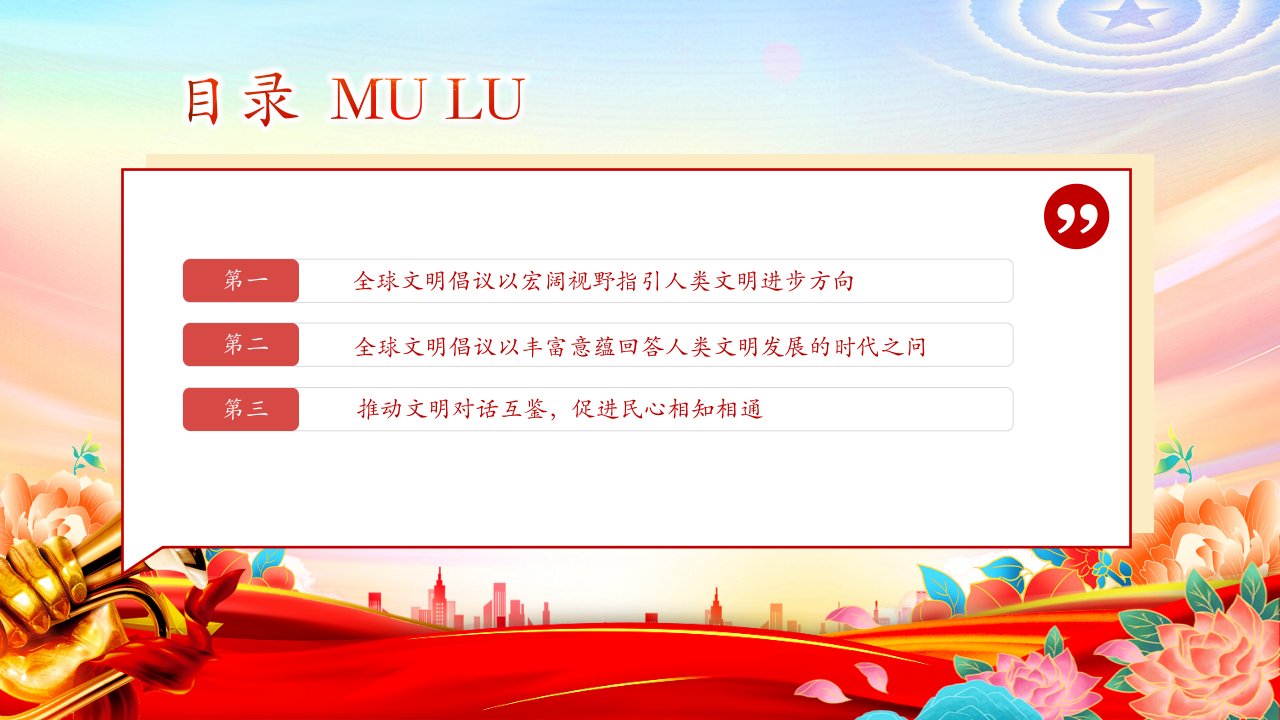 目录 MU LU

第一 全球文明倡议以宏阔视野指引人类文明进步方向

第二 全球文明倡议以丰富意蕴回答人类文明发展的时代之问

第三 推动文明对话互鉴，促进民心相知相通